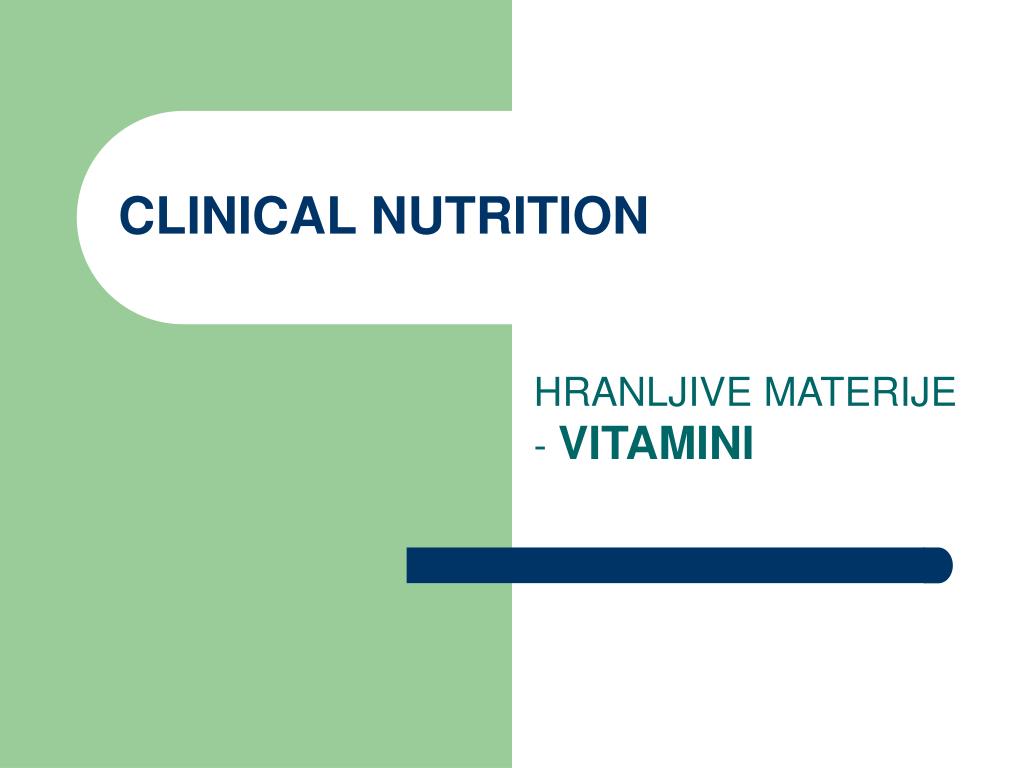 CLINICAL NUTRITION

HRANLJIVE MATERIJE
- VITAMINI